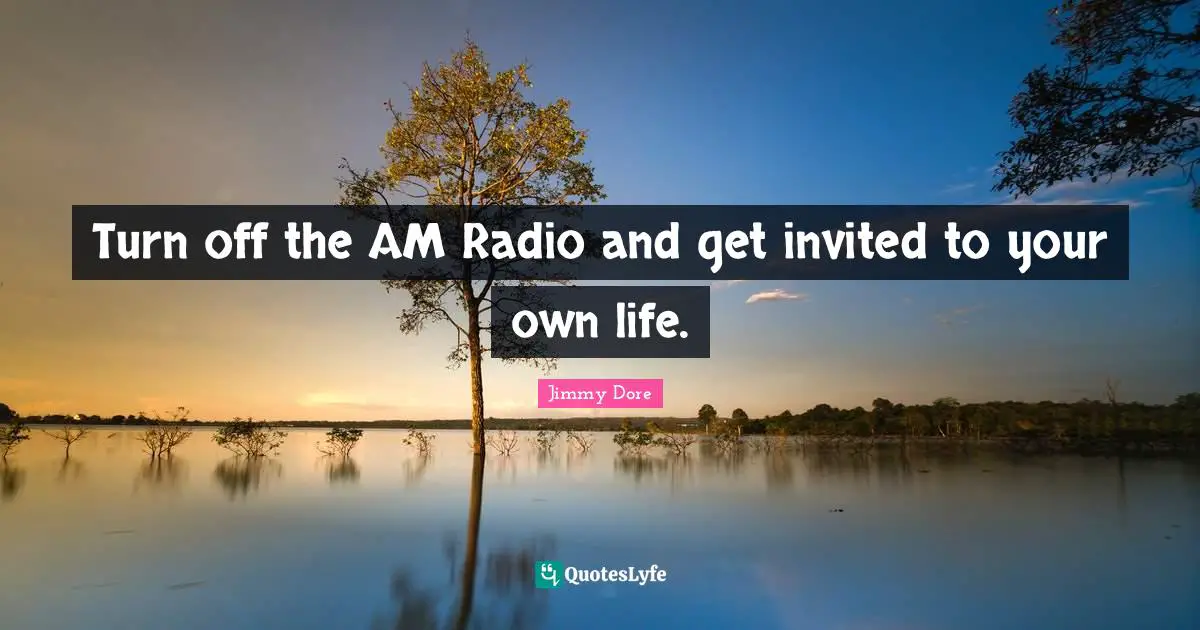 Turn off the AM Radio and get invited to your own life.

Jimmy Dore

QuotesLyfe